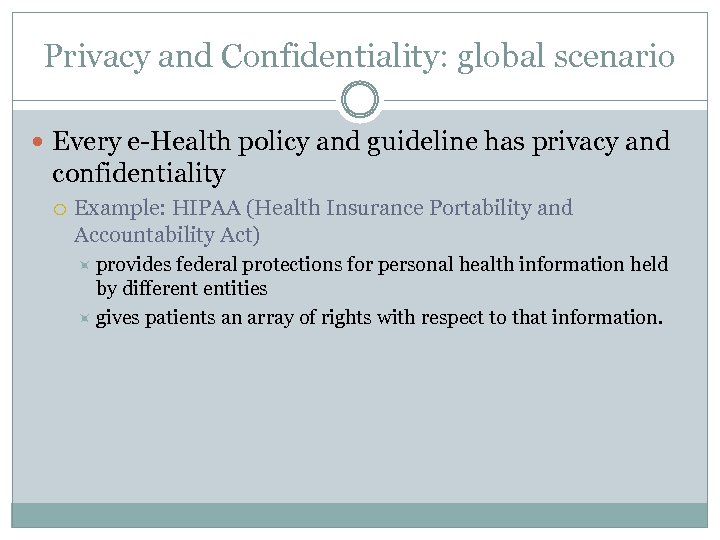 Privacy and Confidentiality: global scenario

Every e-Health policy and guideline has privacy and confidentiality

Example: HIPAA (Health Insurance Portability and Accountability Act)

provides federal protections for personal health information held by different entities

gives patients an array of rights with respect to that information.